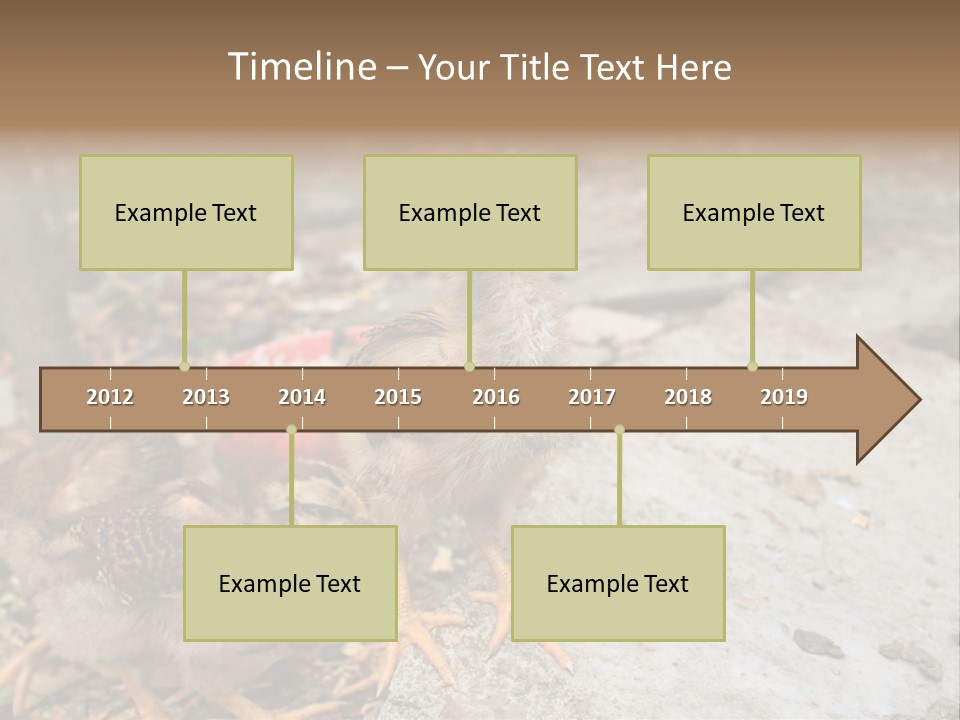 Timeline – Your Title Text Here

Example Text

Example Text

Example Text

2012 2013 2014 2015 2016 2017 2018 2019

Example Text

Example Text